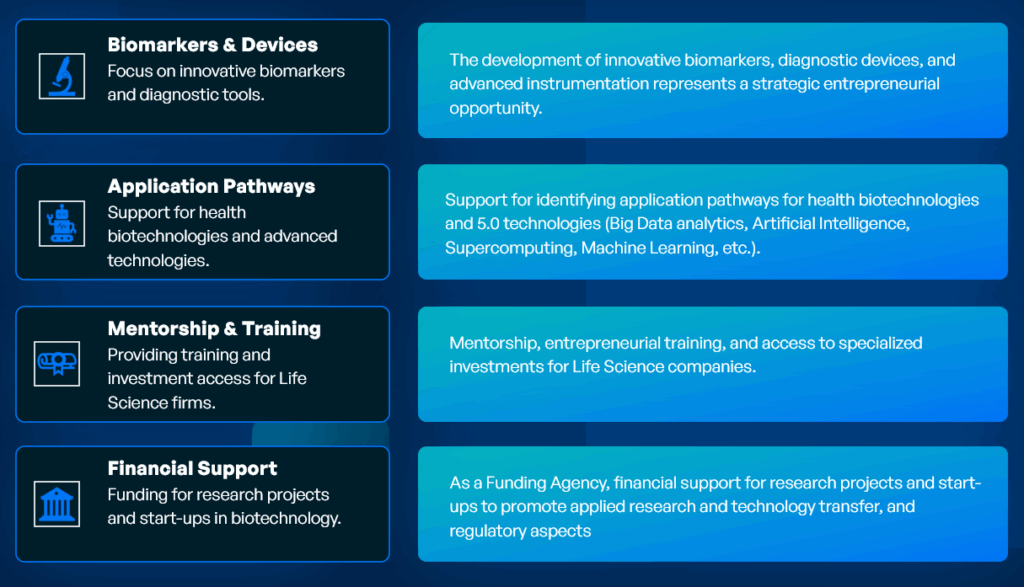 Biomarkers & Devices
Focus on innovative biomarkers and diagnostic tools.

The development of innovative biomarkers, diagnostic devices, and advanced instrumentation represents a strategic entrepreneurial opportunity.

Application Pathways
Support for health biotechnologies and advanced technologies.

Support for identifying application pathways for health biotechnologies and 5.0 technologies (Big Data analytics, Artificial Intelligence, Supercomputing, Machine Learning, etc.).

Mentorship & Training
Providing training and investment access for Life Science firms.

Mentorship, entrepreneurial training, and access to specialized investments for Life Science companies.

Financial Support
Funding for research projects and start-ups in biotechnology.

As a Funding Agency, financial support for research projects and start-ups to promote applied research and technology transfer, and regulatory aspects